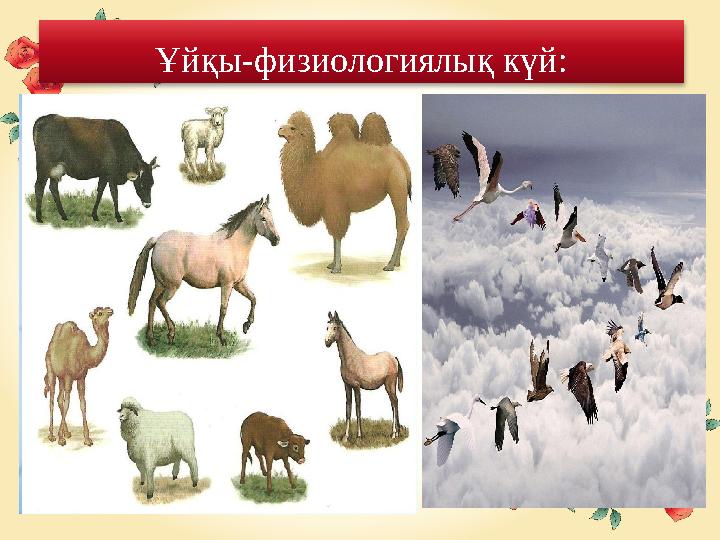 Ұйқы-физиологиялық күй: